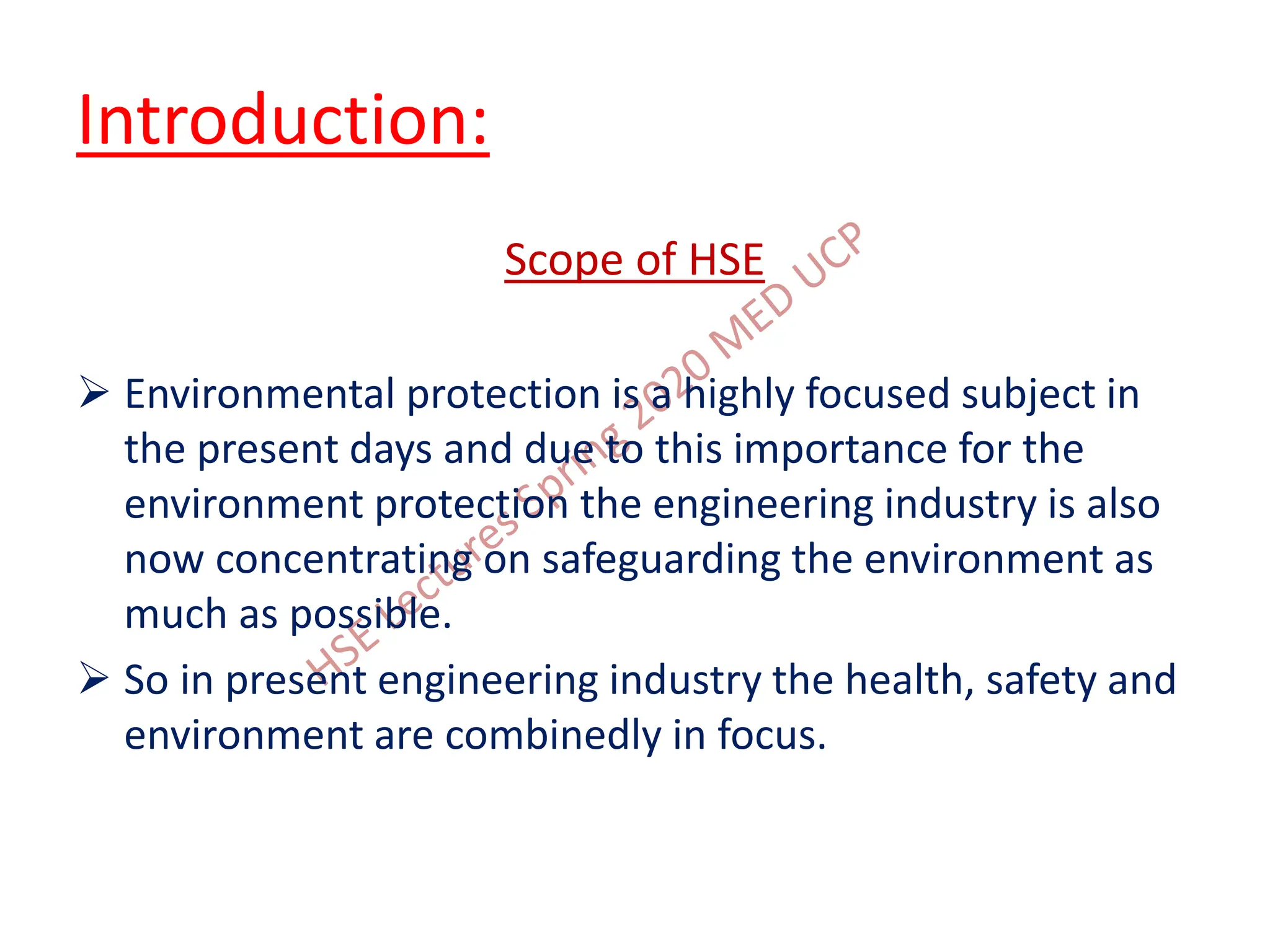 Introduction:

Scope of HSE

➢ Environmental protection is a highly focused subject in the present days and due to this importance for the environment protection the engineering industry is also now concentrating on safeguarding the environment as much as possible.

➢ So in present engineering industry the health, safety and environment are combinedly in focus.

HSE Lectures Spring 2020 MED UCP